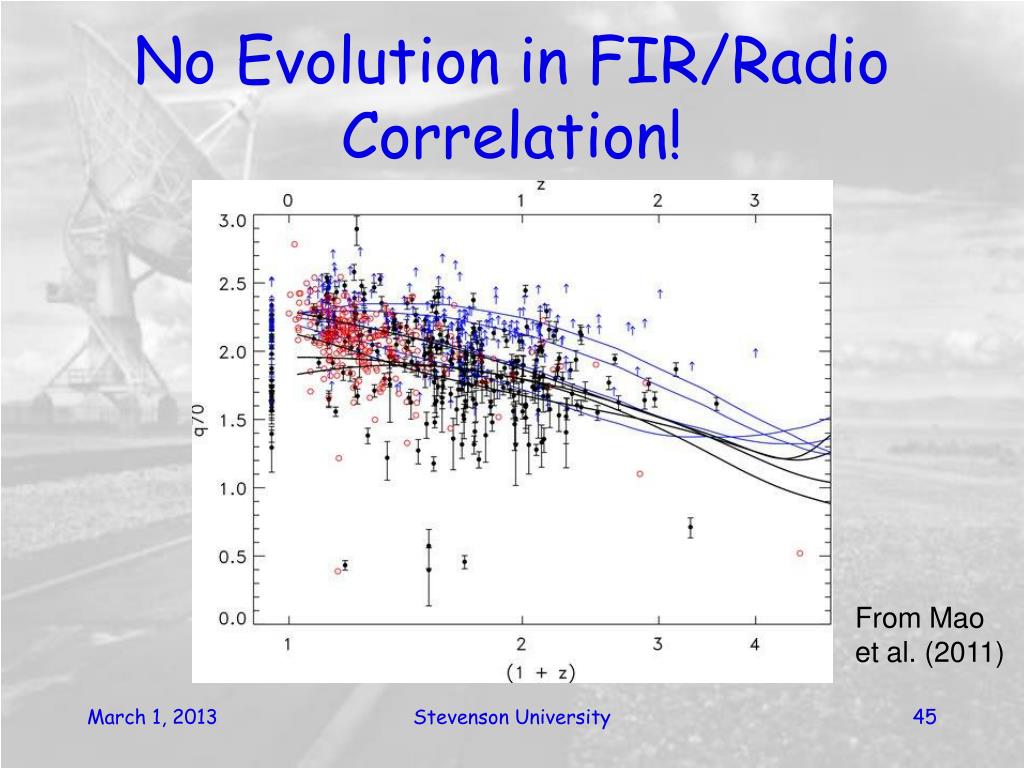 No Evolution in FIR/Radio Correlation!

z

0 1 2 3

3.0
2.5
2.0
1.5
1.0
0.5
0.0

q70

1 2 3 4

(1 + z)

From Mao et al. (2011)

March 1, 2013

Stevenson University

45